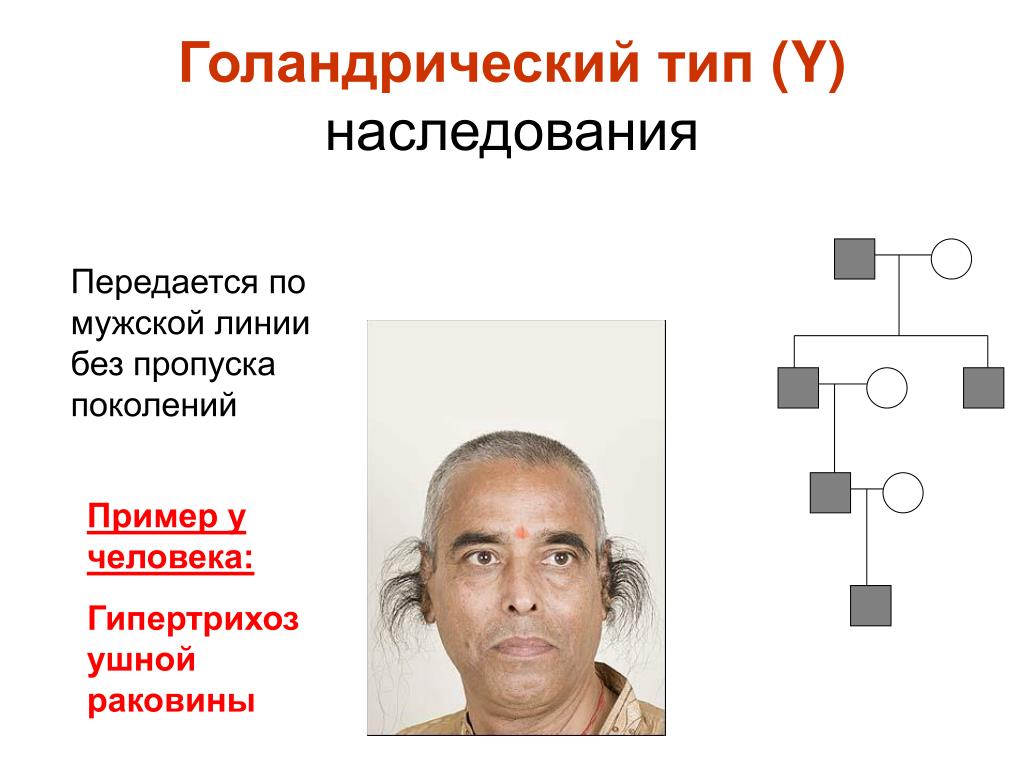 Голандрический тип (Y) наследования

Передается по мужской линии без пропуска поколений

Пример у человека:

Гипертрихоз ушной раковины